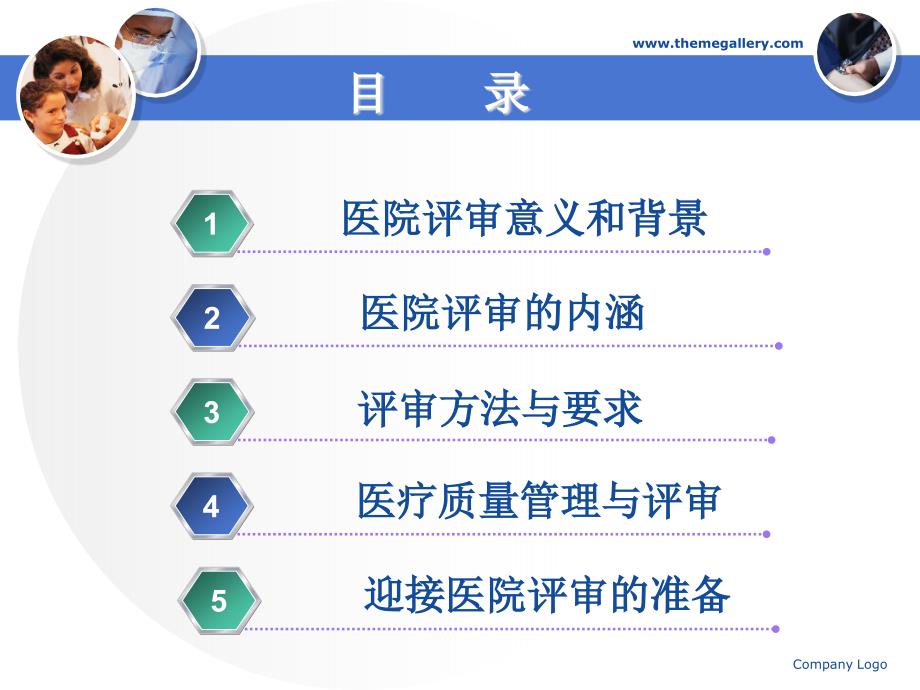 www.themegallery.com

目　录

1 医院评审意义和背景

2 医院评审的内涵

3 评审方法与要求

4 医疗质量管理与评审

5 迎接医院评审的准备

Company Logo